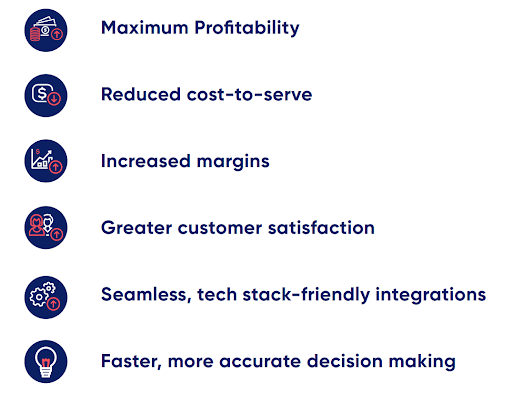 Maximum Profitability

Reduced cost-to-serve

Increased margins

Greater customer satisfaction

Seamless, tech stack-friendly integrations

Faster, more accurate decision making